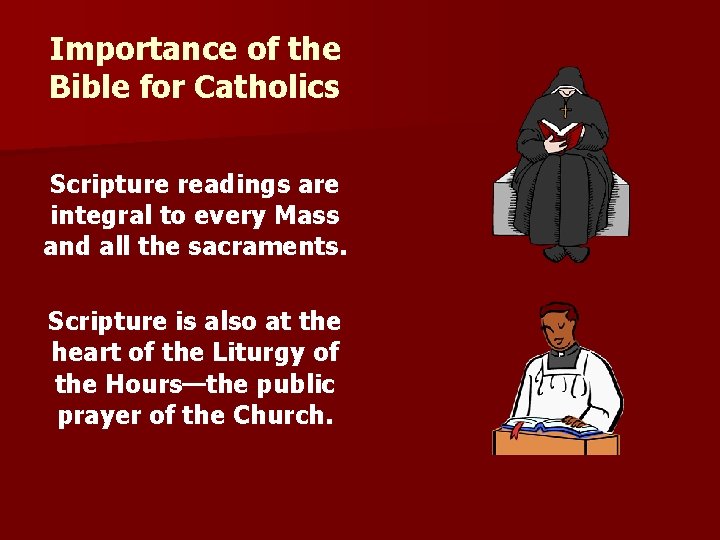 Importance of the Bible for Catholics

Scripture readings are integral to every Mass and all the sacraments.

Scripture is also at the heart of the Liturgy of the Hours—the public prayer of the Church.